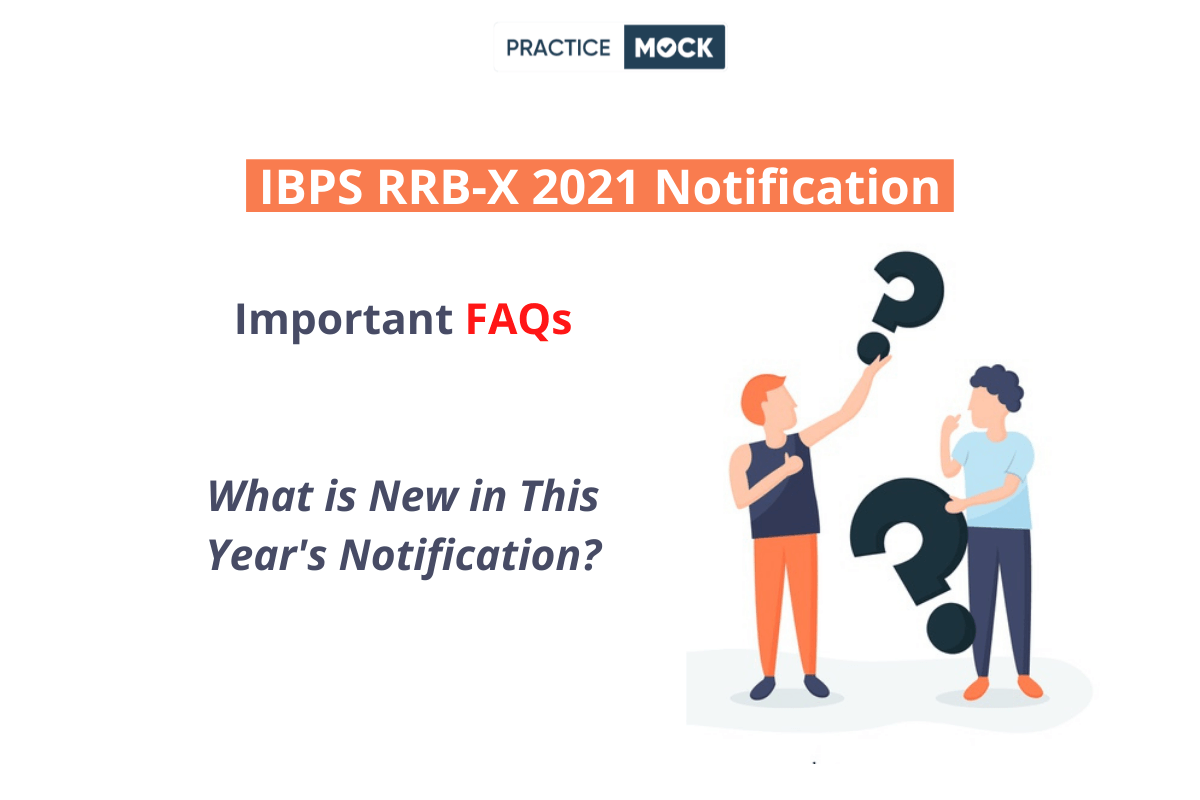 PRACTICE MOCK

IBPS RRB-X 2021 Notification

Important FAQs

What is New in This Year's Notification?